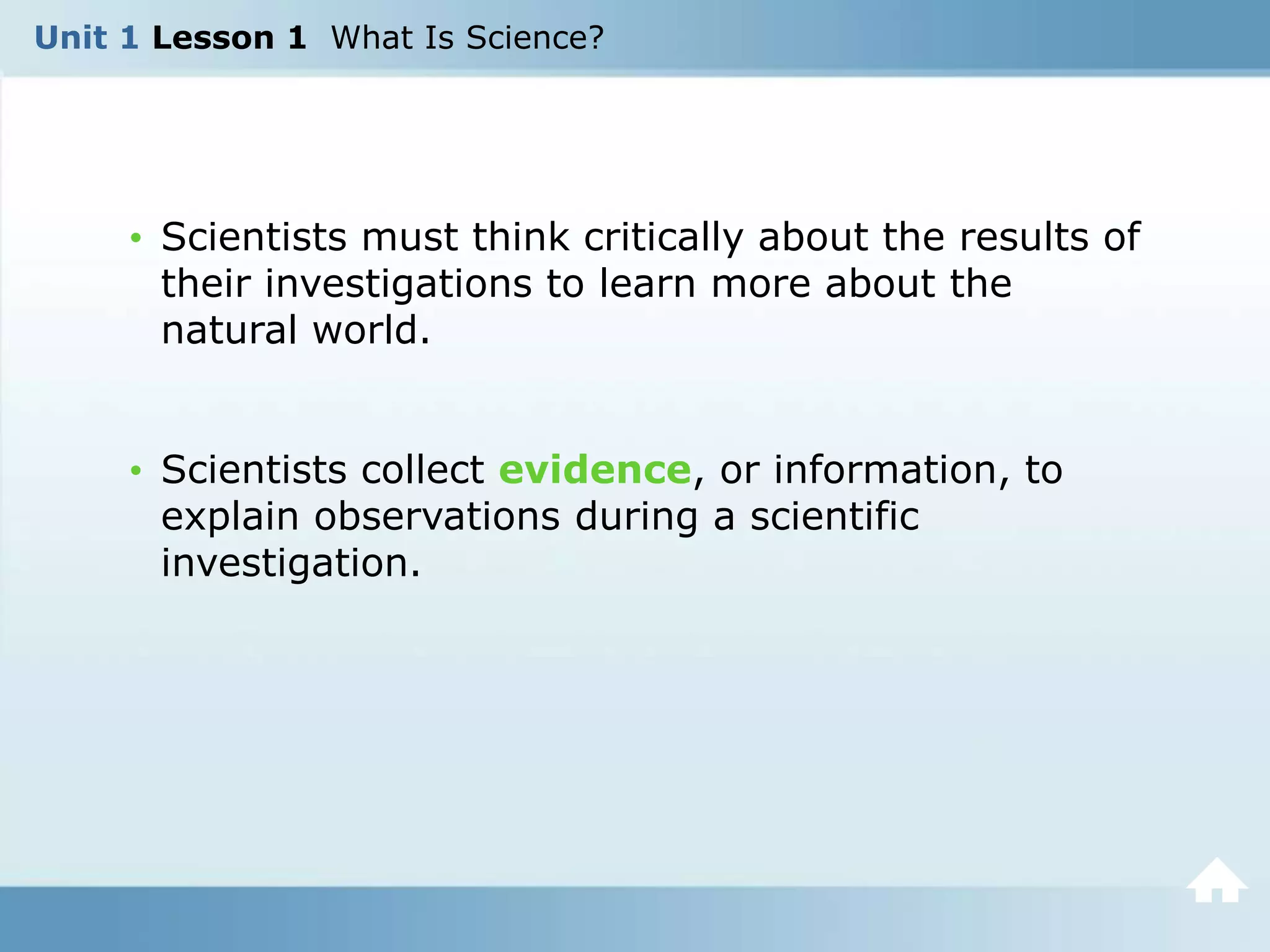 Unit 1 Lesson 1 What Is Science?

• Scientists must think critically about the results of their investigations to learn more about the natural world.

• Scientists collect evidence, or information, to explain observations during a scientific investigation.